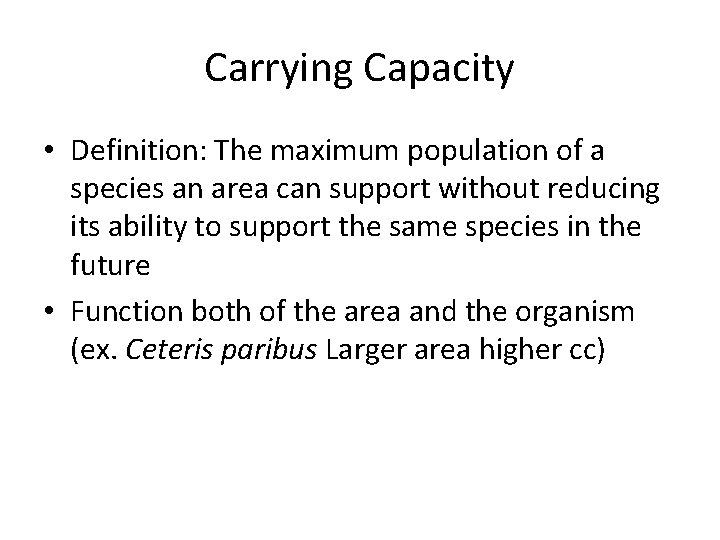 Carrying Capacity

• Definition: The maximum population of a species an area can support without reducing its ability to support the same species in the future

• Function both of the area and the organism (ex. Ceteris paribus Larger area higher cc)